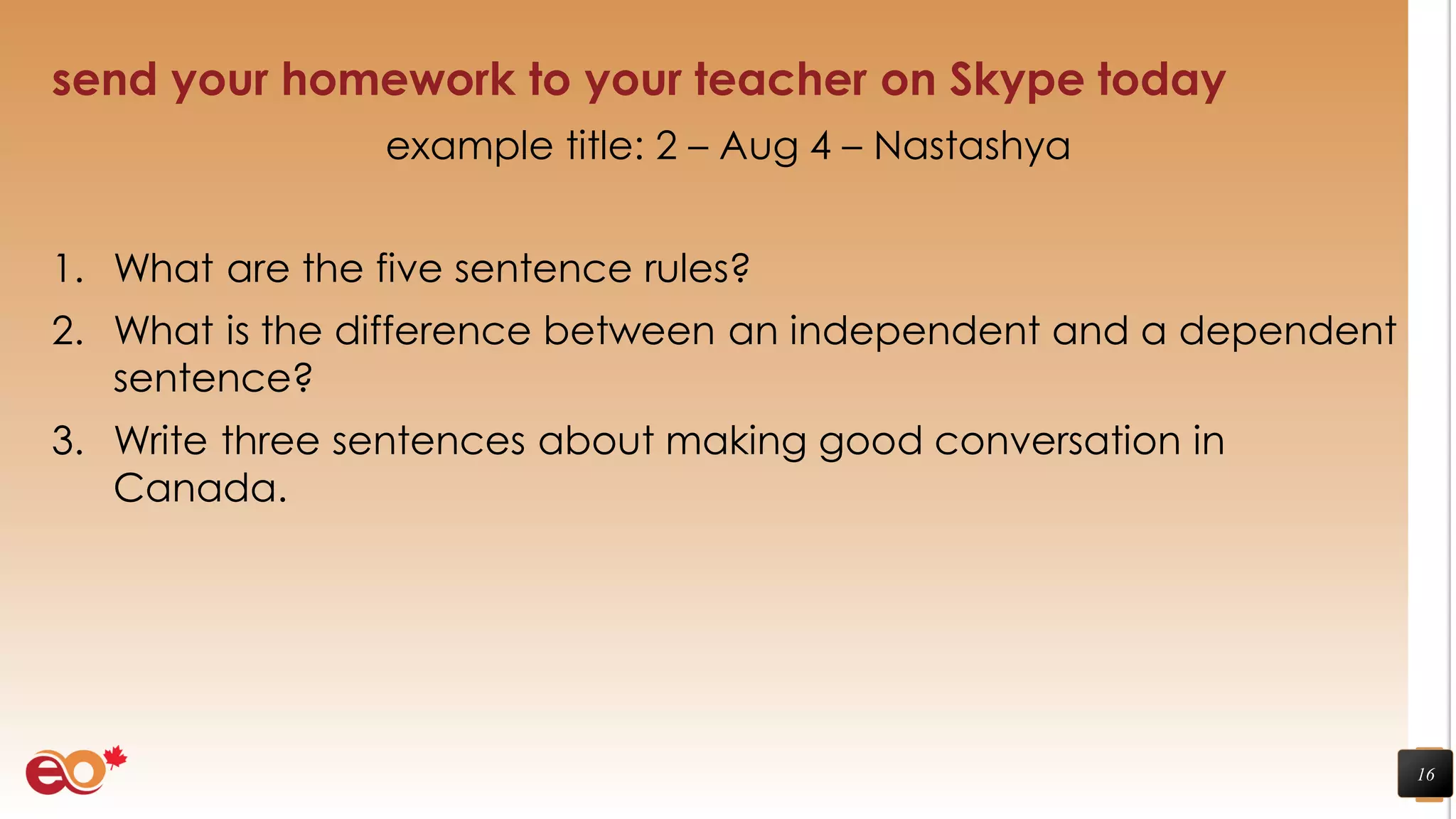 send your homework to your teacher on Skype today

example title: 2 – Aug 4 – Nastashya

1. What are the five sentence rules?
2. What is the difference between an independent and a dependent sentence?
3. Write three sentences about making good conversation in Canada.

eo

16